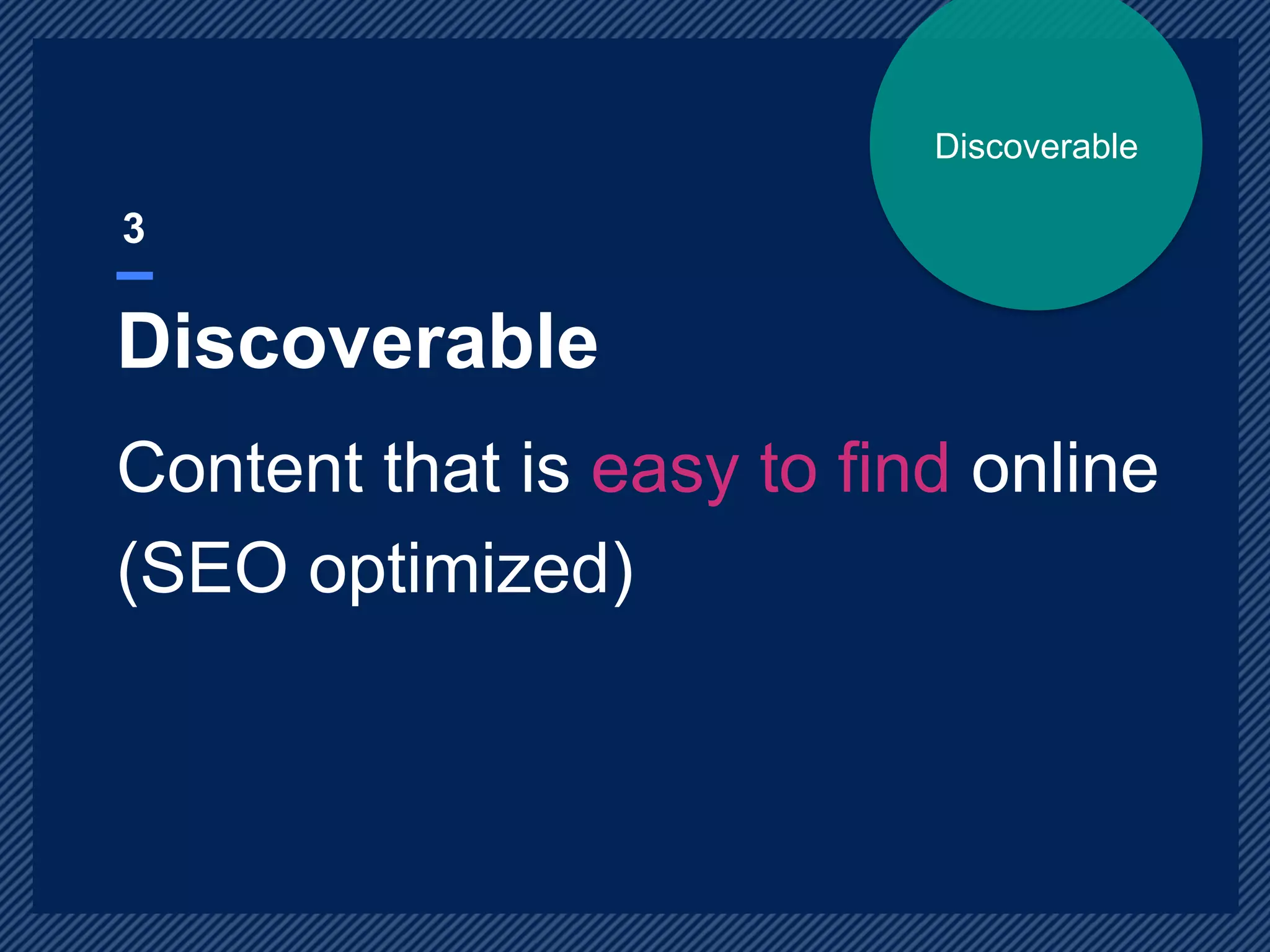 Discoverable

3

Discoverable

Content that is easy to find online (SEO optimized)